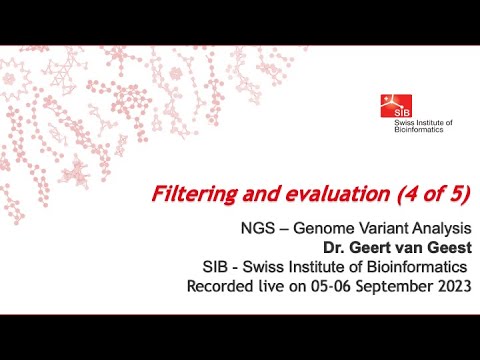 SIB
Swiss Institute of Bioinformatics

Filtering and evaluation (4 of 5)

NGS – Genome Variant Analysis
Dr. Geert van Geest
SIB - Swiss Institute of Bioinformatics
Recorded live on 05-06 September 2023